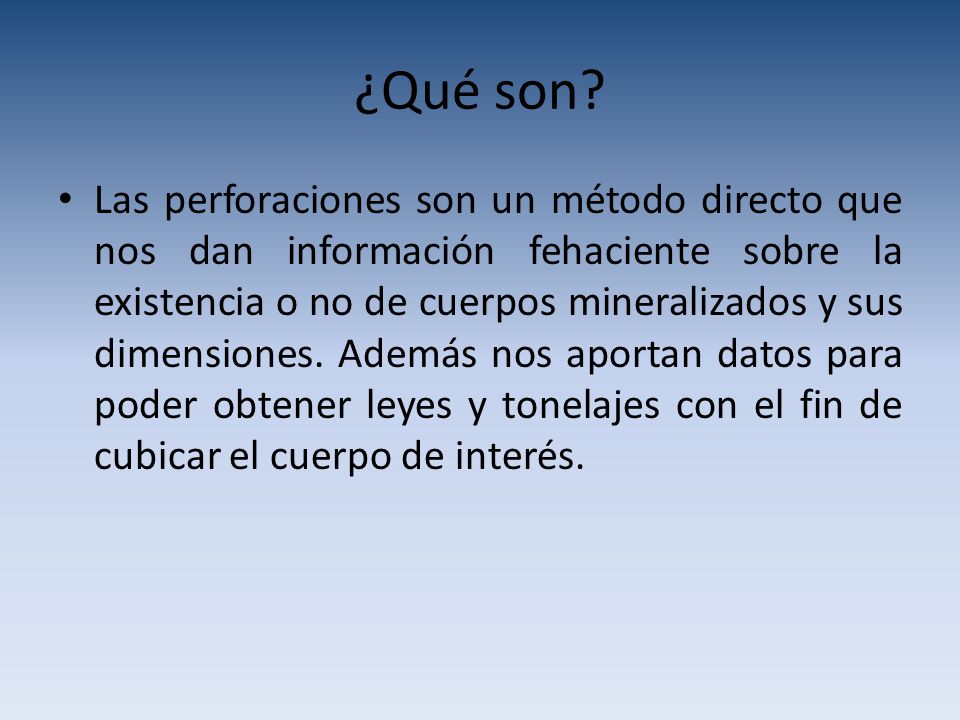 ¿Qué son?

• Las perforaciones son un método directo que nos dan información fehaciente sobre la existencia o no de cuerpos mineralizados y sus dimensiones. Además nos aportan datos para poder obtener leyes y tonelajes con el fin de cubicar el cuerpo de interés.